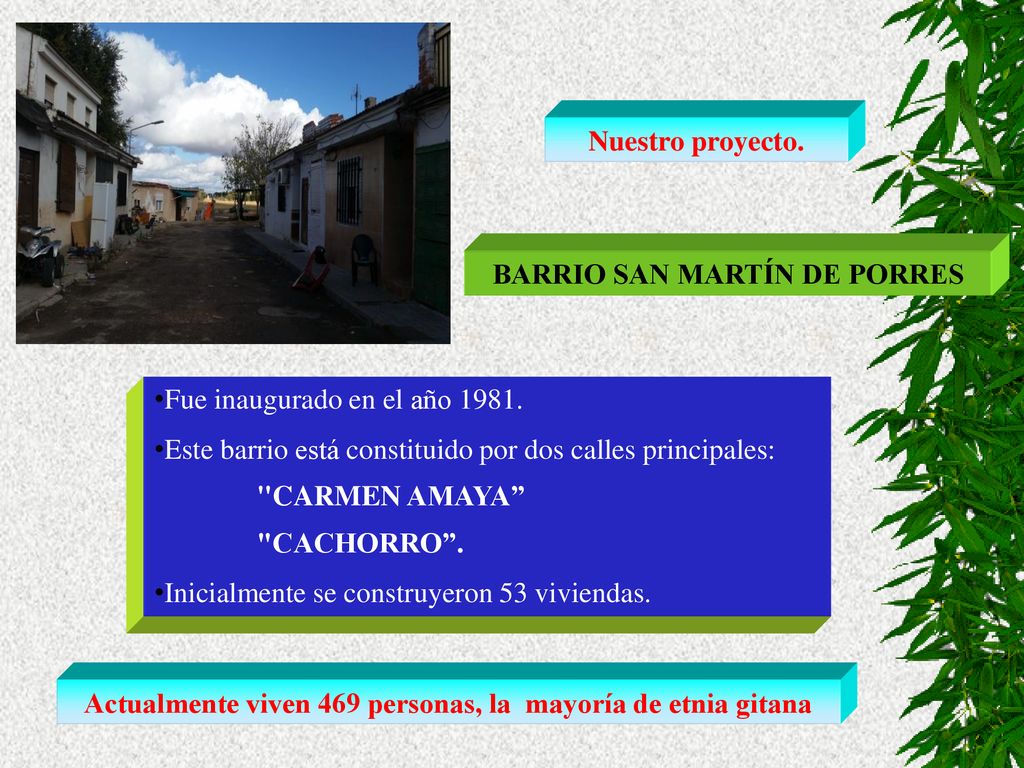 Nuestro proyecto.

BARRIO SAN MARTÍN DE PORRES

•Fue inaugurado en el año 1981.

•Este barrio está constituido por dos calles principales:

"CARMEN AMAYA”

"CACHORRO”.

•Inicialmente se construyeron 53 viviendas.

Actualmente viven 469 personas, la mayoría de etnia gitana